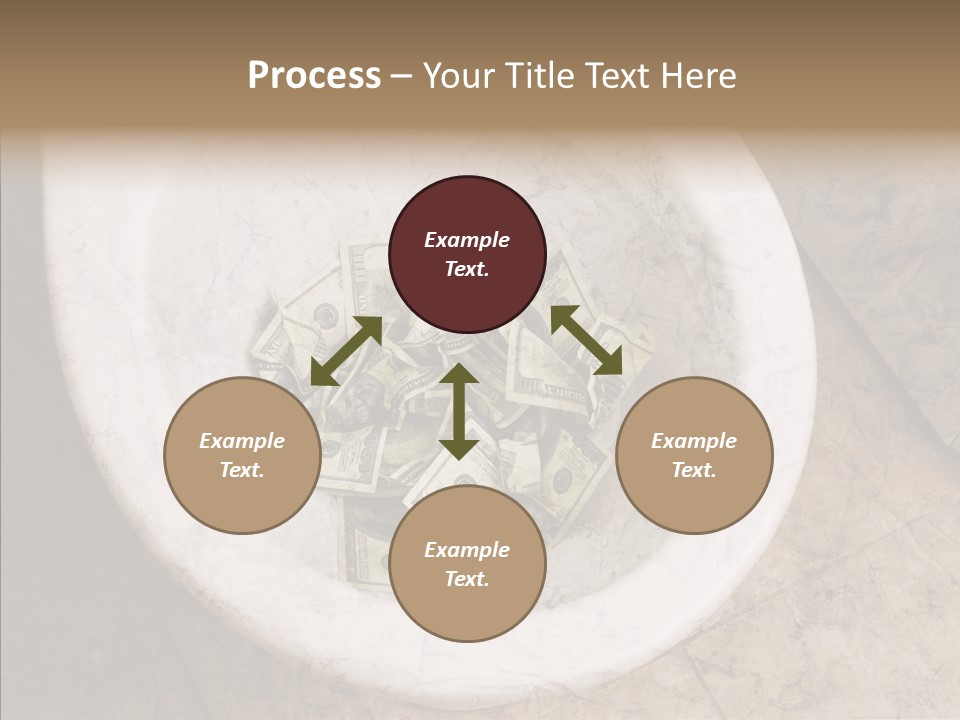 Process – Your Title Text Here

Example Text.

Example Text.

Example Text.

Example Text.